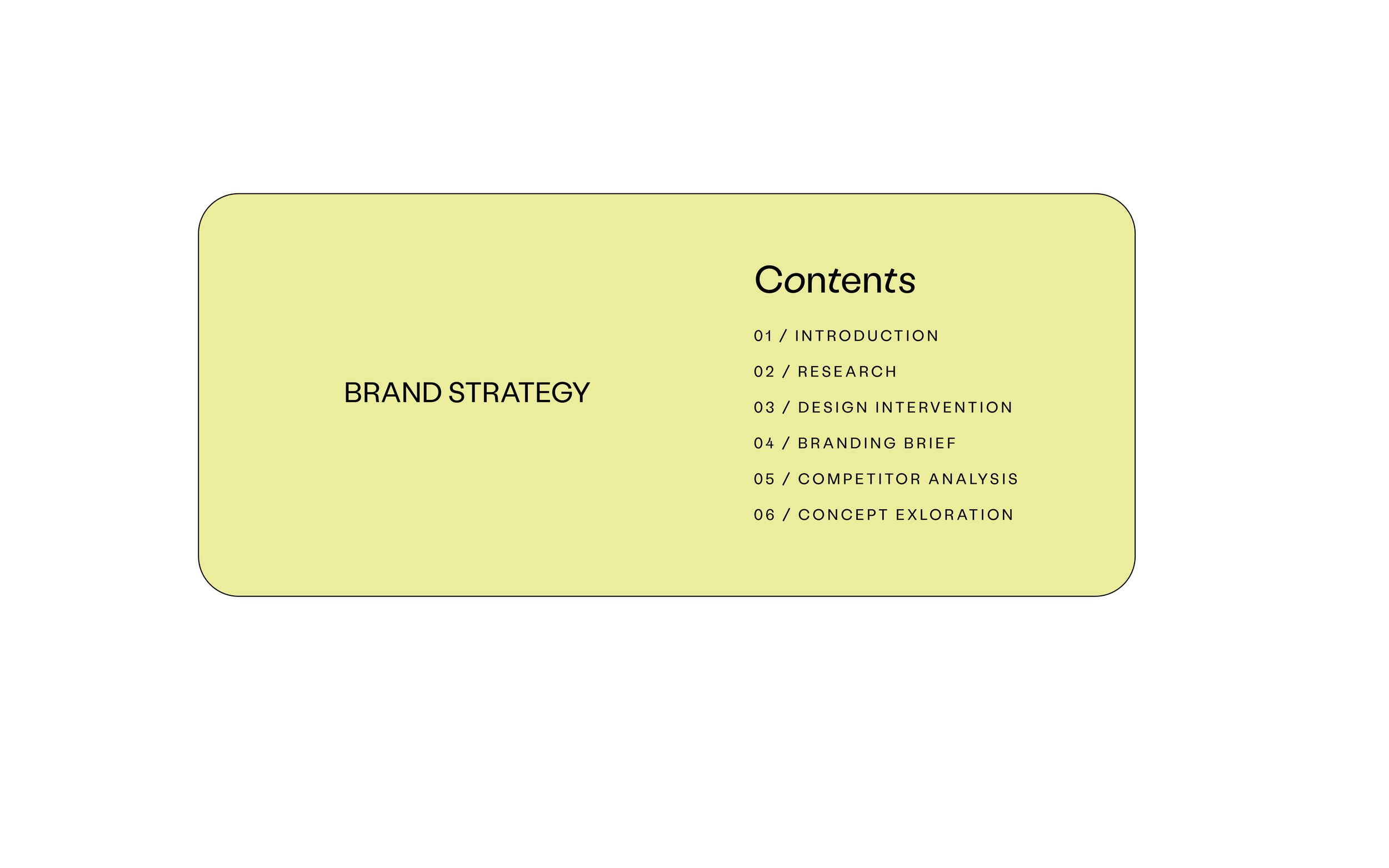 BRAND STRATEGY

Contents

01 / INTRODUCTION

02 / RESEARCH

03 / DESIGN INTERVENTION

04 / BRANDING BRIEF

05 / COMPETITOR ANALYSIS

06 / CONCEPT EXLORATION